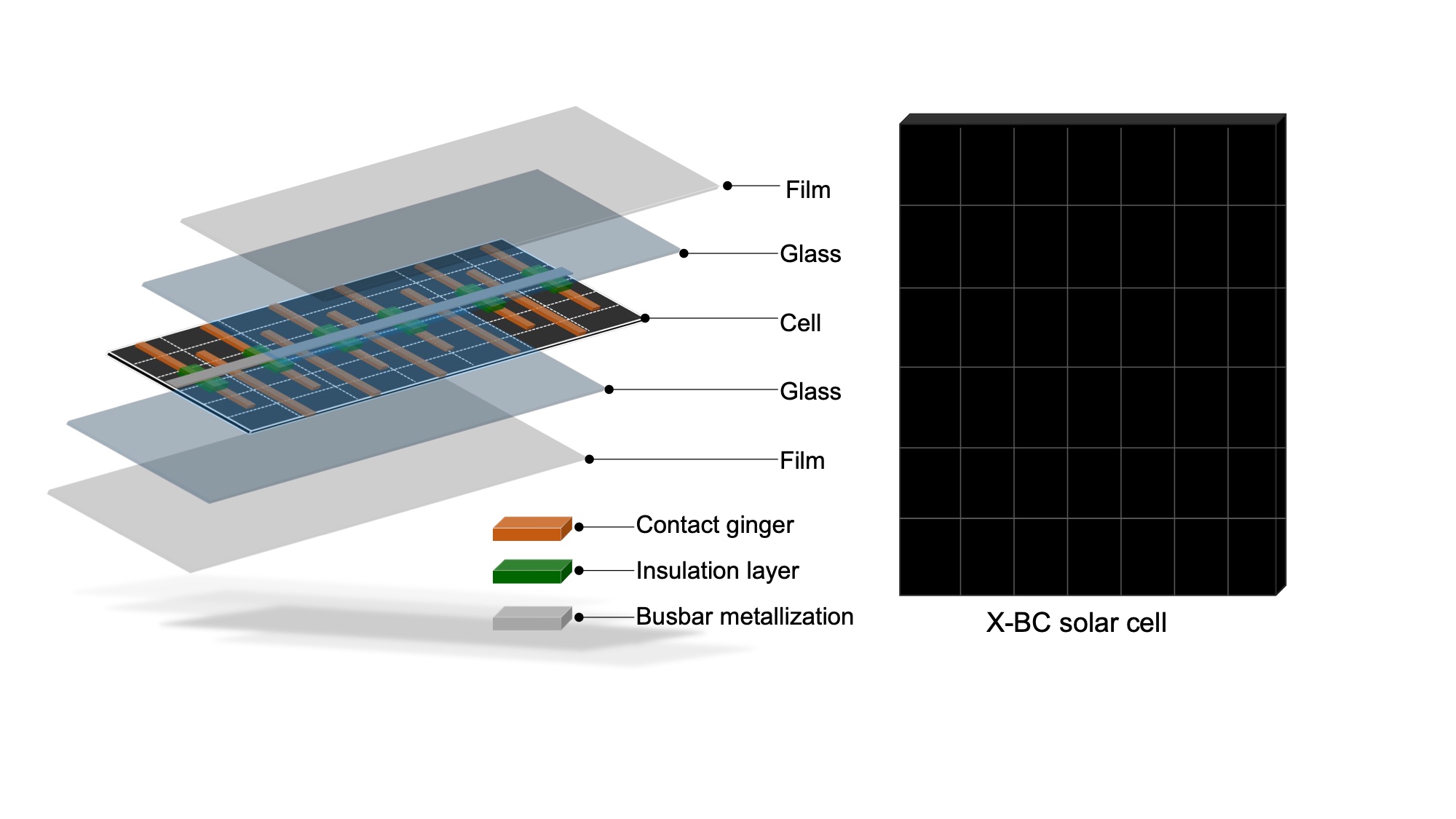 Film

Glass

Cell

Glass

Film

Contact ginger

Insulation layer

Busbar metallization

X-BC solar cell